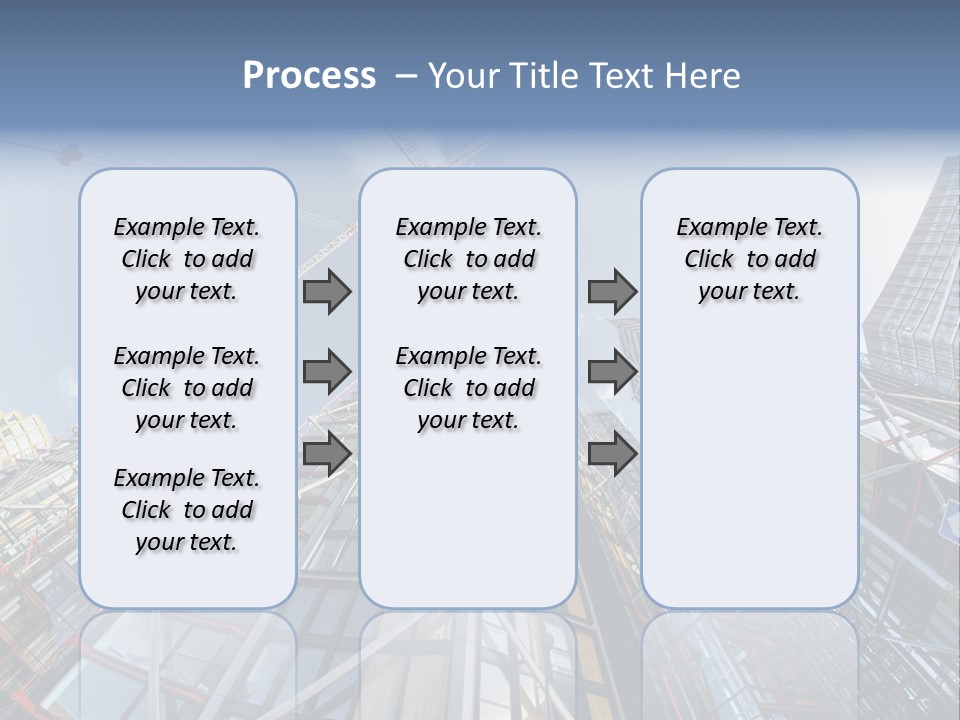 Process – Your Title Text Here

Example Text. Click to add your text.

Example Text. Click to add your text.

Example Text. Click to add your text.

Example Text. Click to add your text.

Example Text. Click to add your text.

Example Text. Click to add your text.